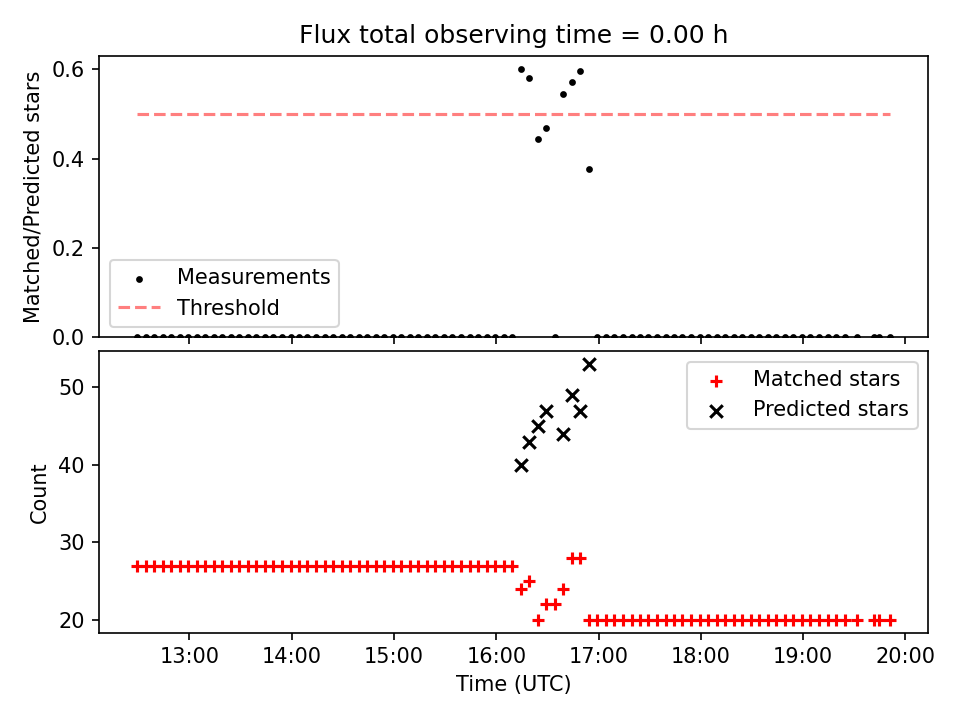 Flux total observing time = 0.00 h

Matched/Predicted stars

0.6
0.4
0.2
0.0

Measurements
Threshold

Count

50
40
30
20

Matched stars
Predicted stars

13:00
14:00
15:00
16:00
17:00
18:00
19:00
20:00

Time (UTC)